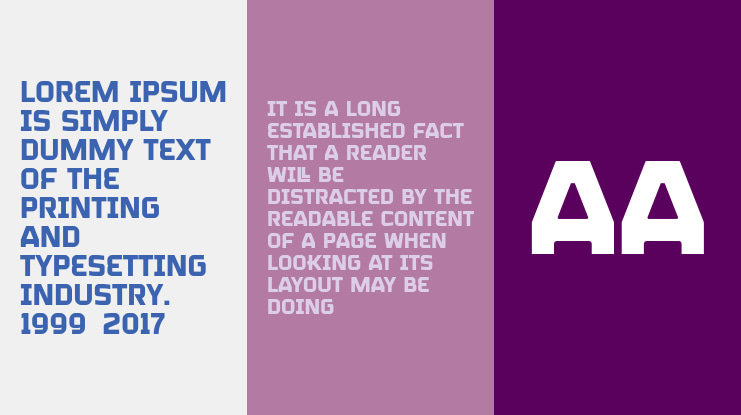 LOREM IPSUM IS SIMPLY DUMMY TEXT OF THE PRINTING AND TYPESETTING INDUSTRY. 1999 2017

IT IS A LONG ESTABLISHED FACT THAT A READER WILL BE DISTRACTED BY THE READABLE CONTENT OF A PAGE WHEN LOOKING AT ITS LAYOUT MAY BE DOING

AA